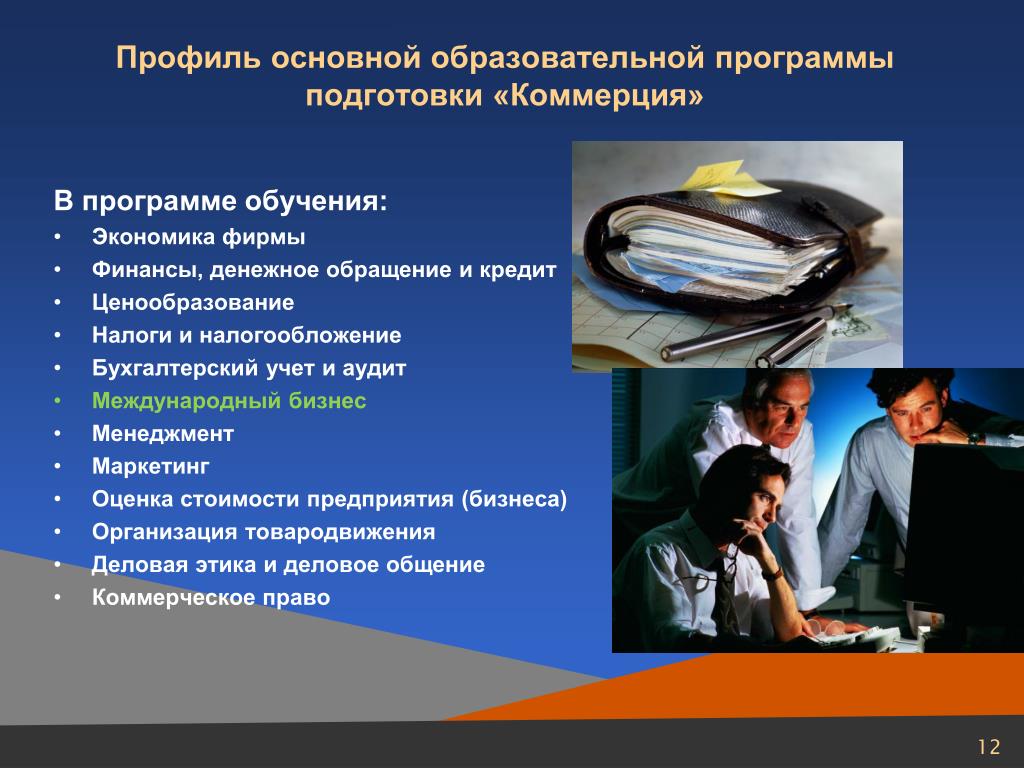 Профиль основной образовательной программы подготовки «Коммерция»

В программе обучения:
• Экономика фирмы
• Финансы, денежное обращение и кредит
• Ценообразование
• Налоги и налогообложение
• Бухгалтерский учет и аудит
• Международный бизнес
• Менеджмент
• Маркетинг
• Оценка стоимости предприятия (бизнеса)
• Организация товародвижения
• Деловая этика и деловое общение
• Коммерческое право

12